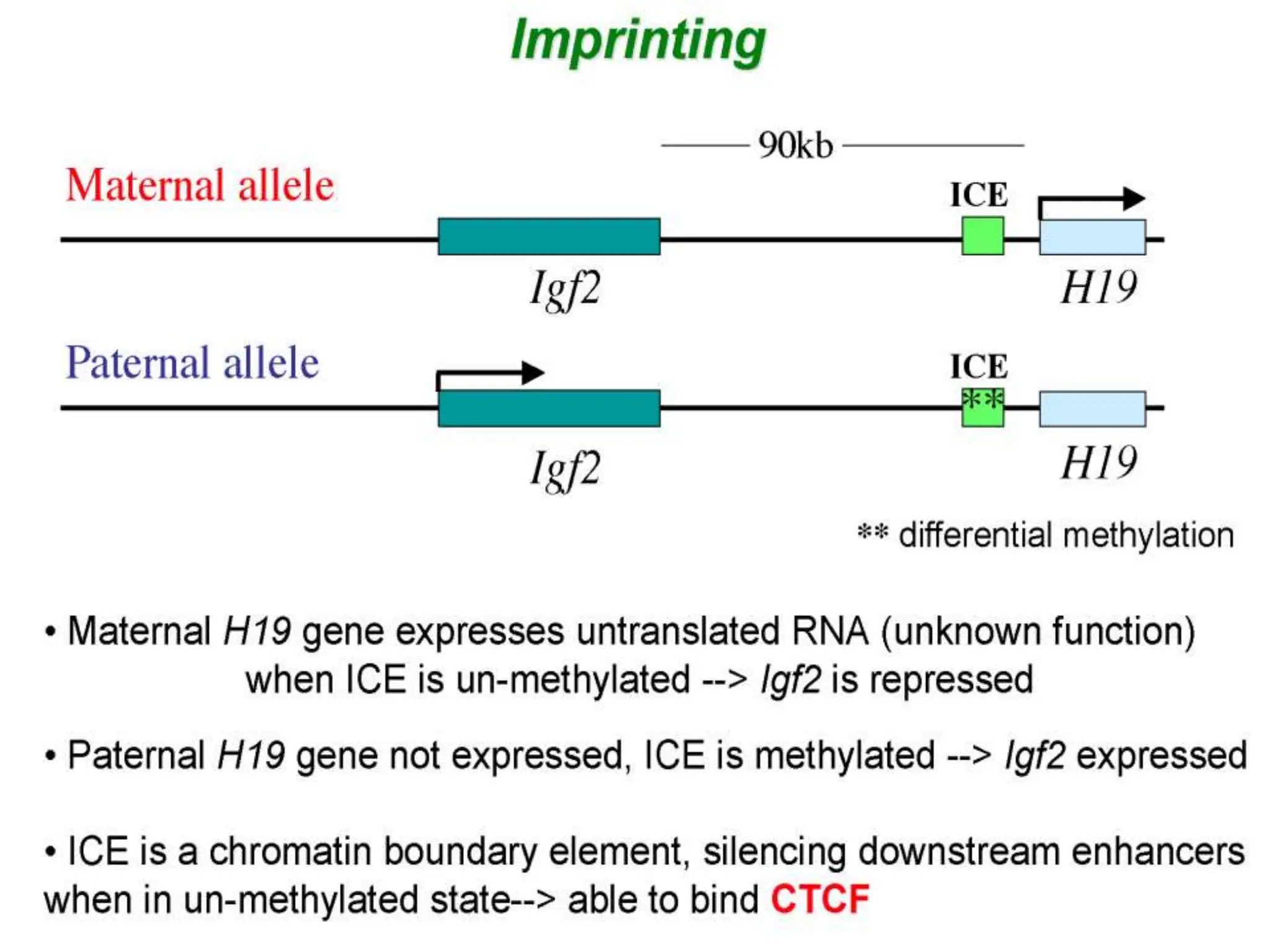 Imprinting

90kb

Maternal allele

ICE

Igf2

H19

Paternal allele

ICE

**

Igf2

H19

** differential methylation

• Maternal H19 gene expresses untranslated RNA (unknown function) when ICE is un-methylated --> Igf2 is repressed

• Paternal H19 gene not expressed, ICE is methylated --> Igf2 expressed

• ICE is a chromatin boundary element, silencing downstream enhancers when in un-methylated state--> able to bind CTCF